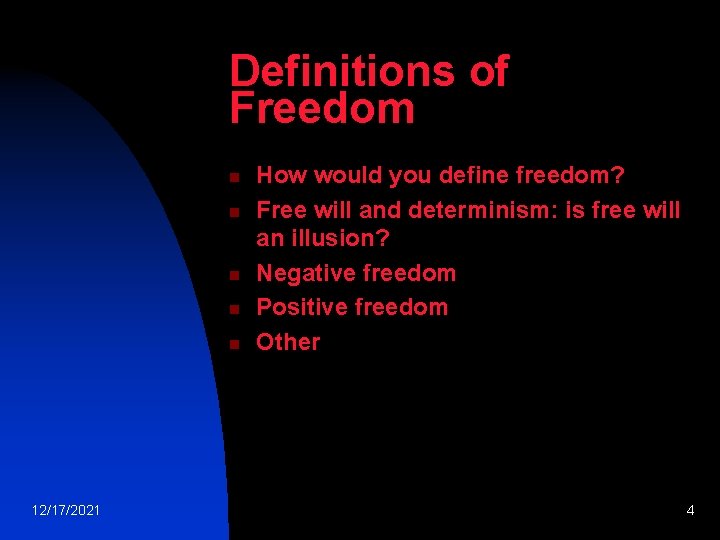 Definitions of Freedom

- How would you define freedom?
- Free will and determinism: is free will an illusion?
- Negative freedom
- Positive freedom
- Other

12/17/2021

4